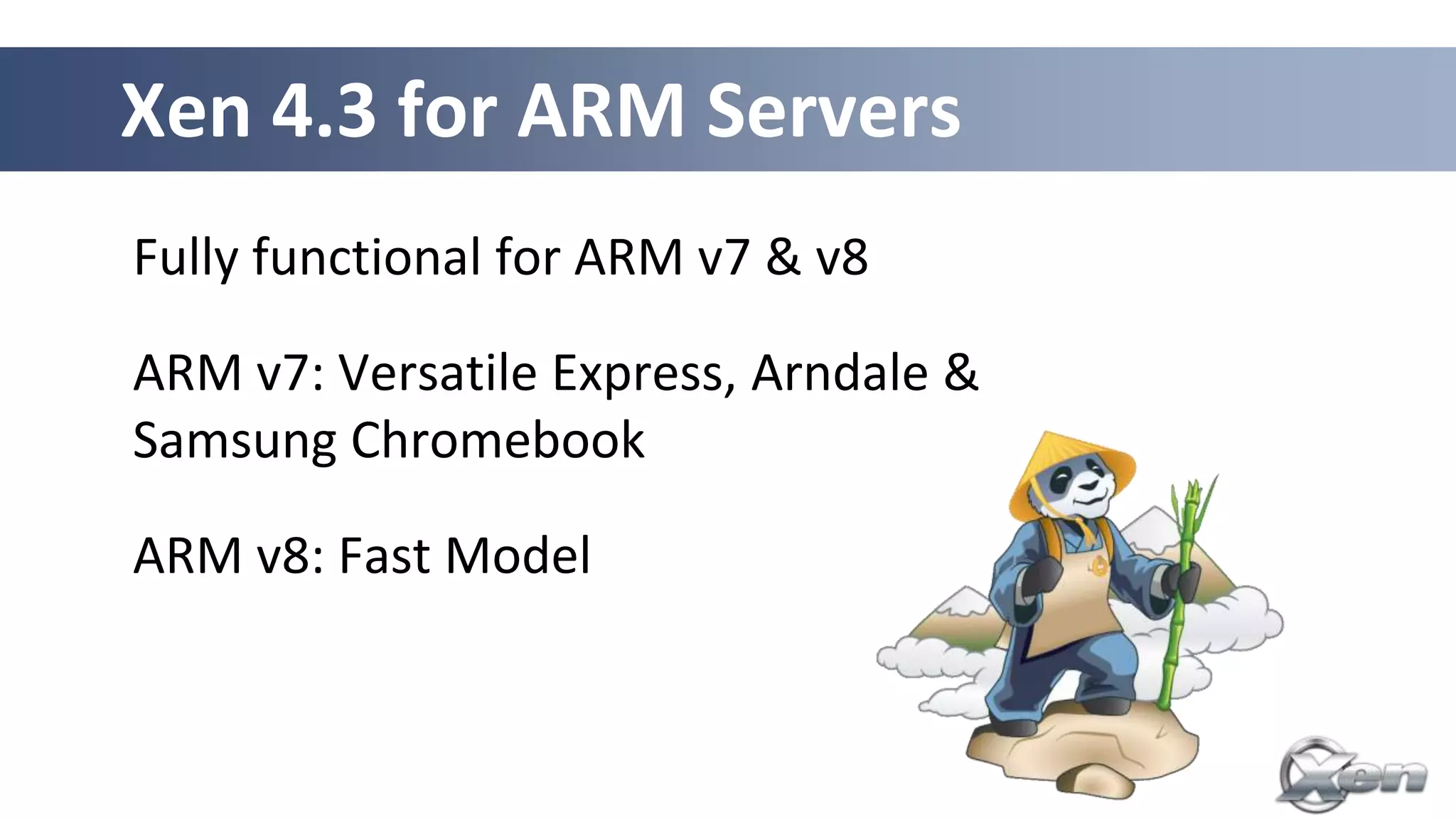 Xen 4.3 for ARM Servers

Fully functional for ARM v7 & v8

ARM v7: Versatile Express, Arndale & Samsung Chromebook

ARM v8: Fast Model

Xen